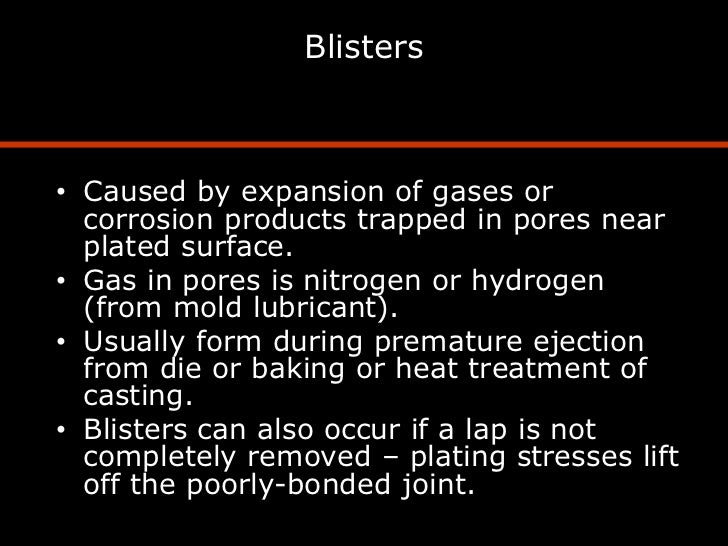 Blisters

• Caused by expansion of gases or corrosion products trapped in pores near plated surface.
• Gas in pores is nitrogen or hydrogen (from mold lubricant).
• Usually form during premature ejection from die or baking or heat treatment of casting.
• Blisters can also occur if a lap is not completely removed – plating stresses lift off the poorly-bonded joint.